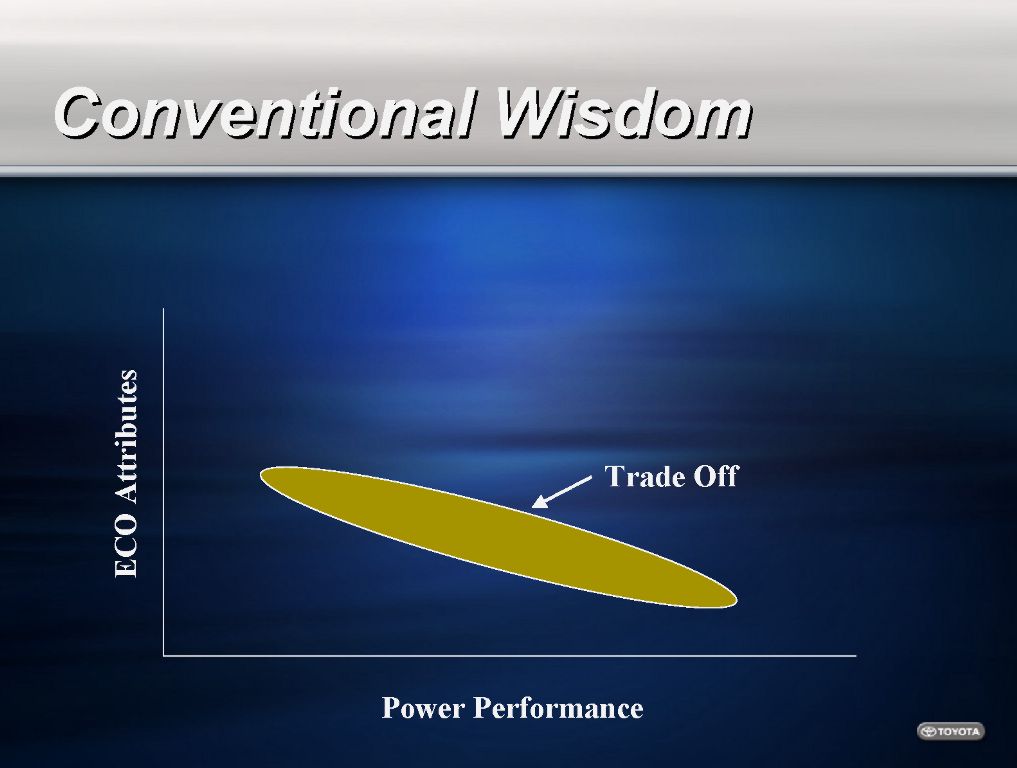 Conventional Wisdom

ECO Attributes

Trade Off

Power Performance

TOYOTA